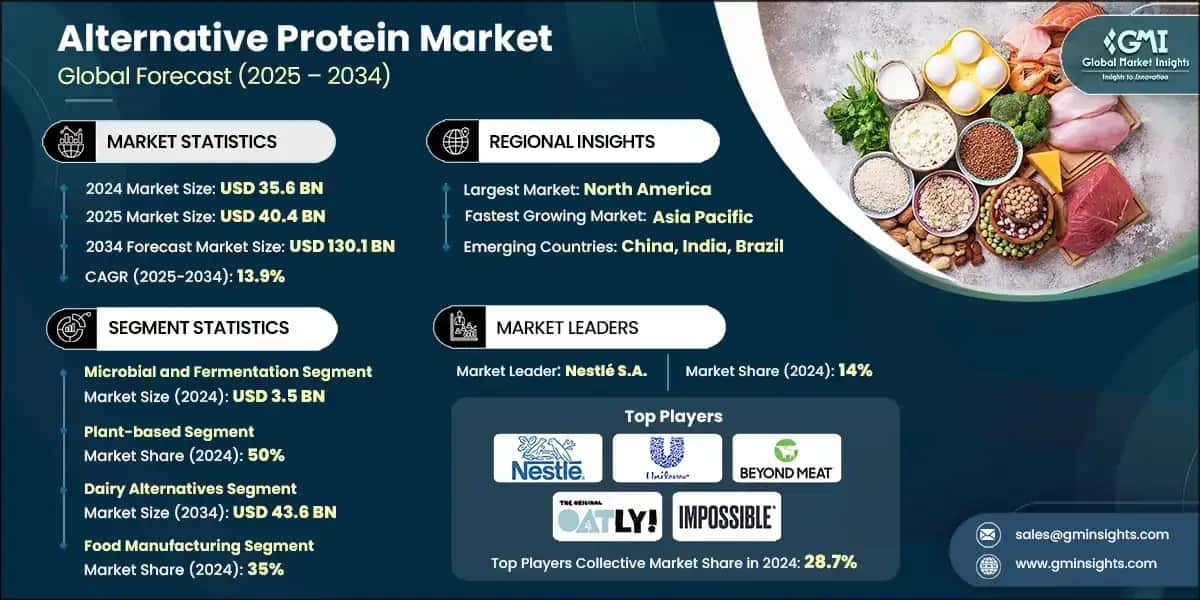 Alternative Protein Market
Global Forecast (2025 – 2034)

GMI
Global Market Insights
Insights to Innovation

MARKET STATISTICS

2024 Market Size: USD 35.6 BN
2025 Market Size: USD 40.4 BN
2034 Forecast Market Size: USD 130.1 BN
CAGR (2025-2034): 13.9%

REGIONAL INSIGHTS

Largest Market: North America
Fastest Growing Market: Asia Pacific
Emerging Countries: China, India, Brazil

SEGMENT STATISTICS

Microbial and Fermentation Segment
Market Size (2024): USD 3.5 BN

Plant-based Segment
Market Share (2024): 50%

Dairy Alternatives Segment
Market Size (2034): USD 43.6 BN

Food Manufacturing Segment
Market Share (2024): 35%

MARKET LEADERS

Market Leader: Nestlé S.A.
Market Share (2024): 14%

Top Players

Nestle
Unilever
BEYOND MEAT
THE ORIGINAL OATLY!
IMPOSSIBLE

Top Players Collective Market Share in 2024: 28.7%

sales@gminsights.com
www.gminsights.com